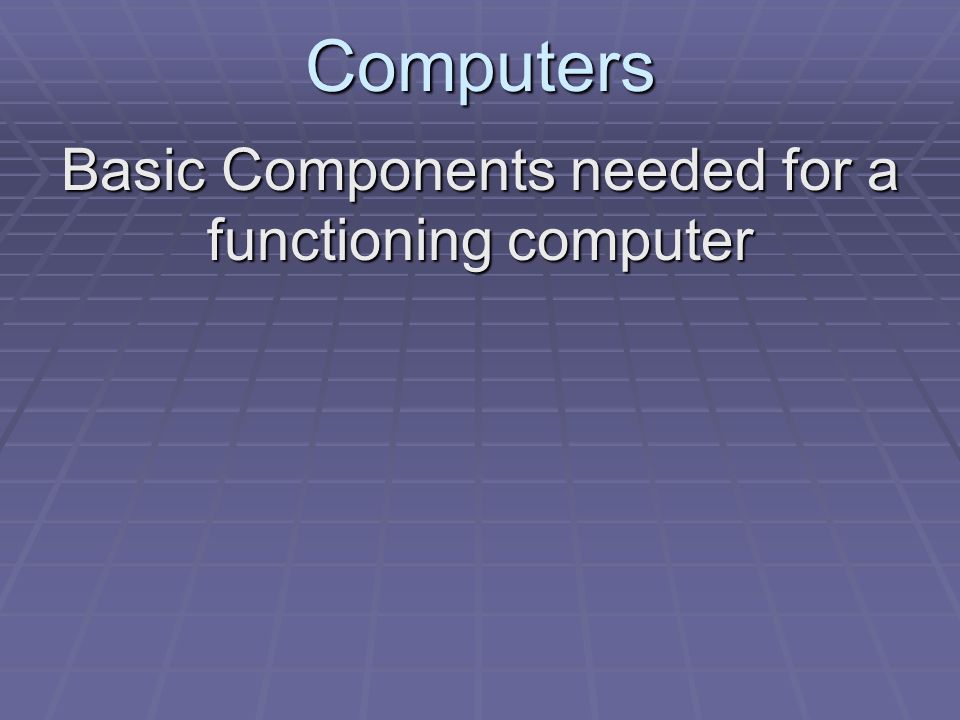 Computers

Basic Components needed for a functioning computer